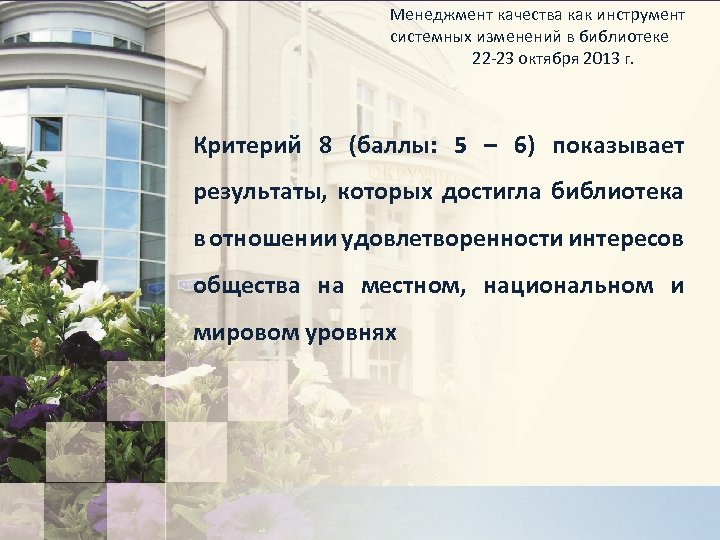 Менеджмент качества как инструмент системных изменений в библиотеке
22-23 октября 2013 г.

Критерий 8 (баллы: 5 – 6) показывает результаты, которых достигла библиотека в отношении удовлетворенности интересов общества на местном, национальном и мировом уровнях